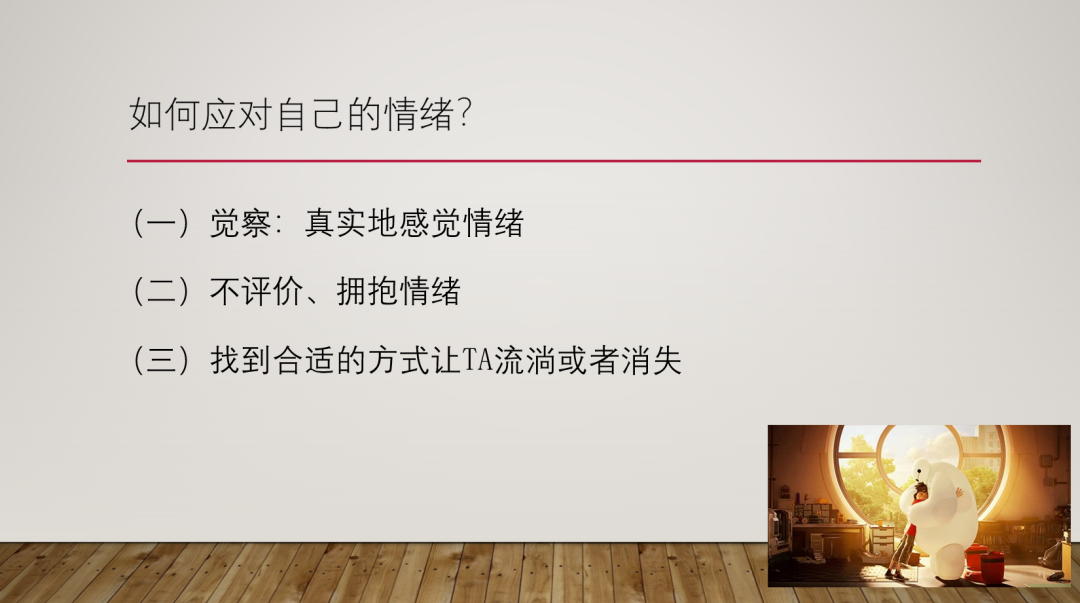 如何应对自己的情绪?

(一)觉察:真实地感觉情绪

(二)不评价、拥抱情绪

(三)找到合适的方式让TA流淌或者消失